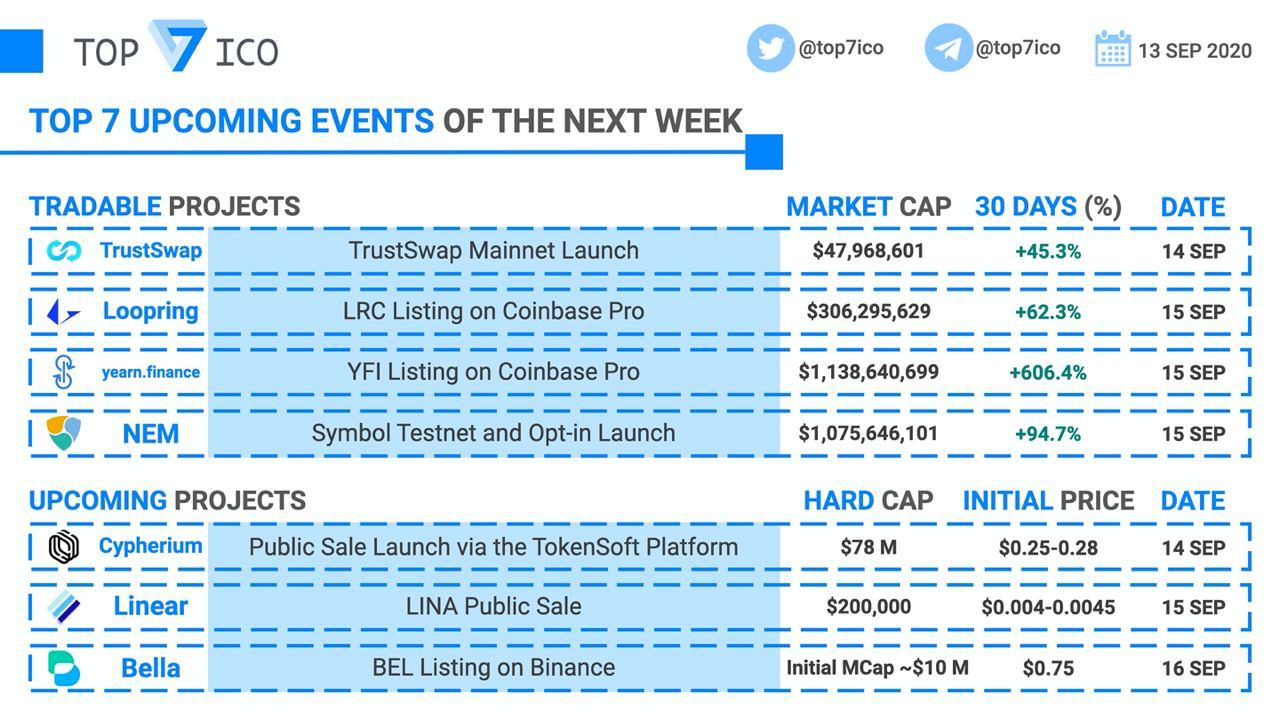 TOP 7 ICO

@top7ico @top7ico 13 SEP 2020

TOP 7 UPCOMING EVENTS OF THE NEXT WEEK

| TRADABLE PROJECTS | | MARKET CAP | 30 DAYS (%) | DATE |
|---|---|---|---|---|
| TrustSwap | TrustSwap Mainnet Launch | \$47,968,601 | +45.3% | 14 SEP |
| Loopring | LRC Listing on Coinbase Pro | \$306,295,629 | +62.3% | 15 SEP |
| yearn.finance | YFI Listing on Coinbase Pro | \$1,138,640,699 | +606.4% | 15 SEP |
| NEM | Symbol Testnet and Opt-in Launch | \$1,075,646,101 | +94.7% | 15 SEP |

| UPCOMING PROJECTS | | HARD CAP | INITIAL PRICE | DATE |
|---|---|---|---|---|
| Cypherium | Public Sale Launch via the TokenSoft Platform | \$78 M | \$0.25-0.28 | 14 SEP |
| Linear | LINA Public Sale | \$200,000 | \$0.004-0.0045 | 15 SEP |
| Bella | BEL Listing on Binance | Initial MCap ~\$10 M | \$0.75 | 16 SEP |